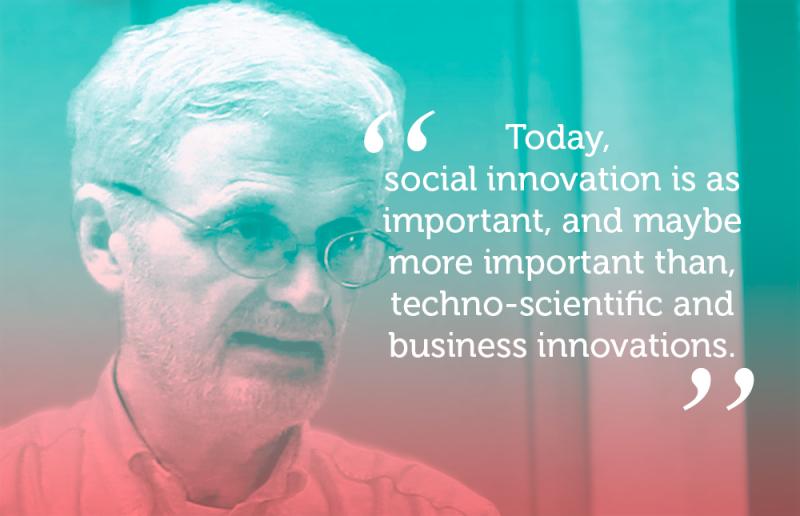 “ Today, social innovation is as important, and maybe more important than, techno-scientific and business innovations. ”